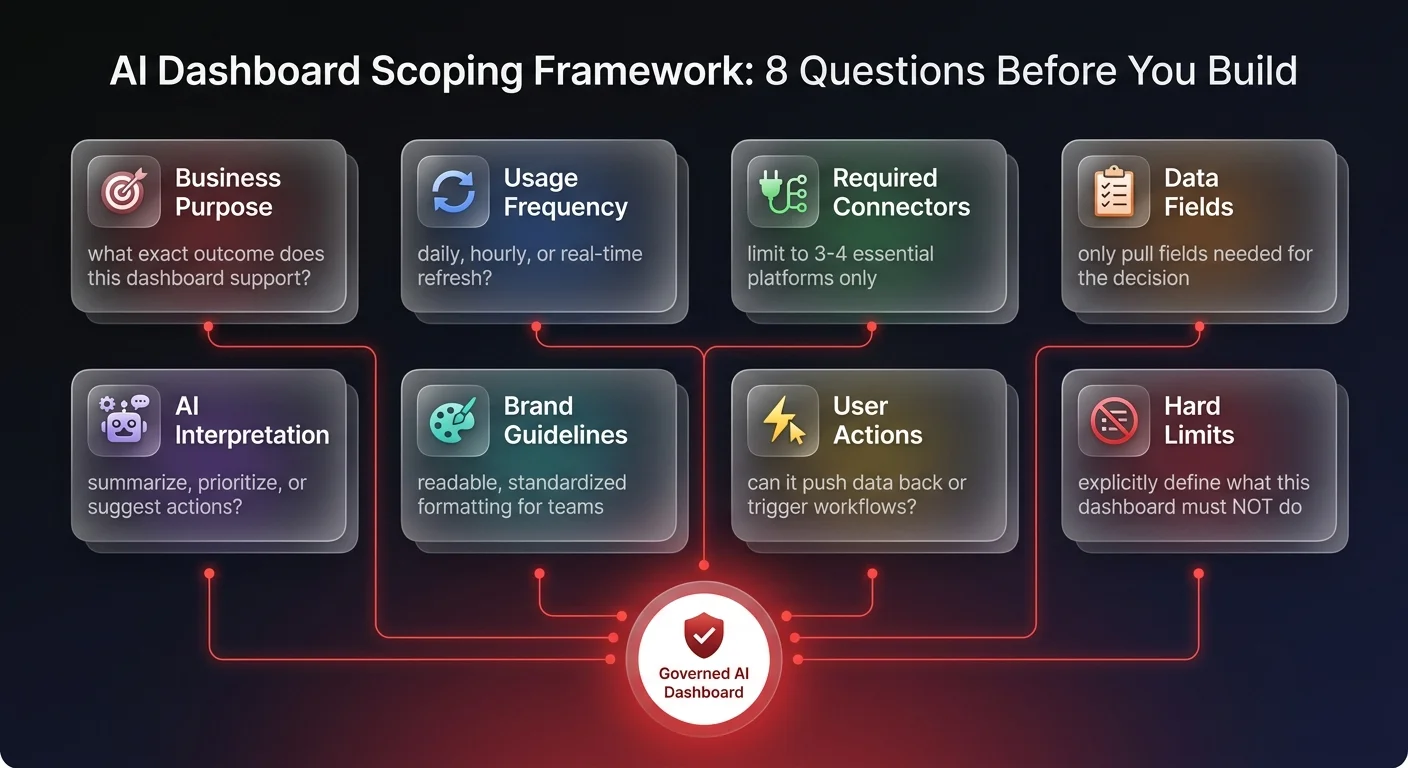 AI Dashboard Scoping Framework: 8 Questions Before You Build

Business Purpose
what exact outcome does this dashboard support?

Usage Frequency
daily, hourly, or real-time refresh?

Required Connectors
limit to 3-4 essential platforms only

Data Fields
only pull fields needed for the decision

AI Interpretation
summarize, prioritize, or suggest actions?

Brand Guidelines
readable, standardized formatting for teams

User Actions
can it push data back or trigger workflows?

Hard Limits
explicitly define what this dashboard must NOT do

Governed AI Dashboard